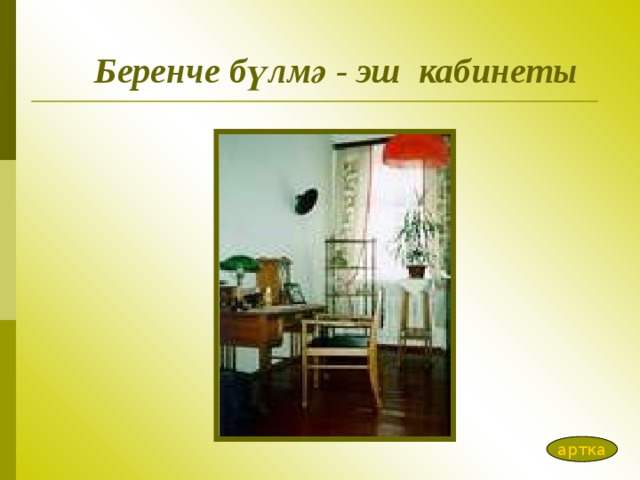 Беренче бүлмә - эш кабинеты

артка